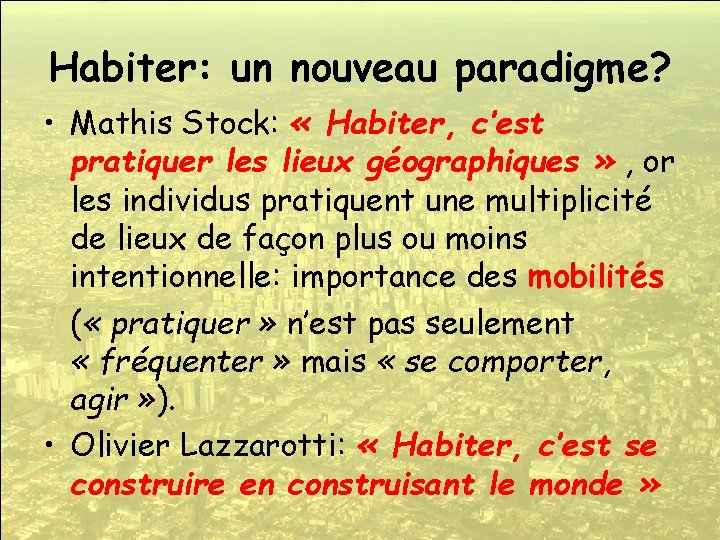 Habiter: un nouveau paradigme?

• Mathis Stock: « Habiter, c'est pratiquer les lieux géographiques » , or les individus pratiquent une multiplicité de lieux de façon plus ou moins intentionnelle: importance des mobilités

(« pratiquer » n'est pas seulement « fréquenter » mais « se comporter, agir »).

• Olivier Lazzarotti: « Habiter, c'est se construire en construisant le monde »